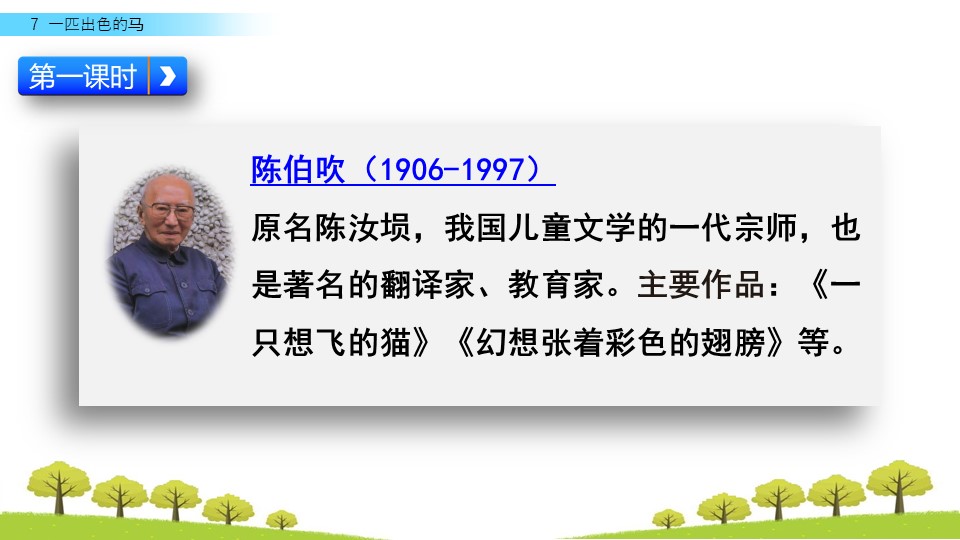 7 一匹出色的马

第一课时

陈伯吹（1906-1997）

原名陈汝埙，我国儿童文学的一代宗师，也是著名的翻译家、教育家。主要作品：《一只想飞的猫》《幻想张着彩色的翅膀》等。